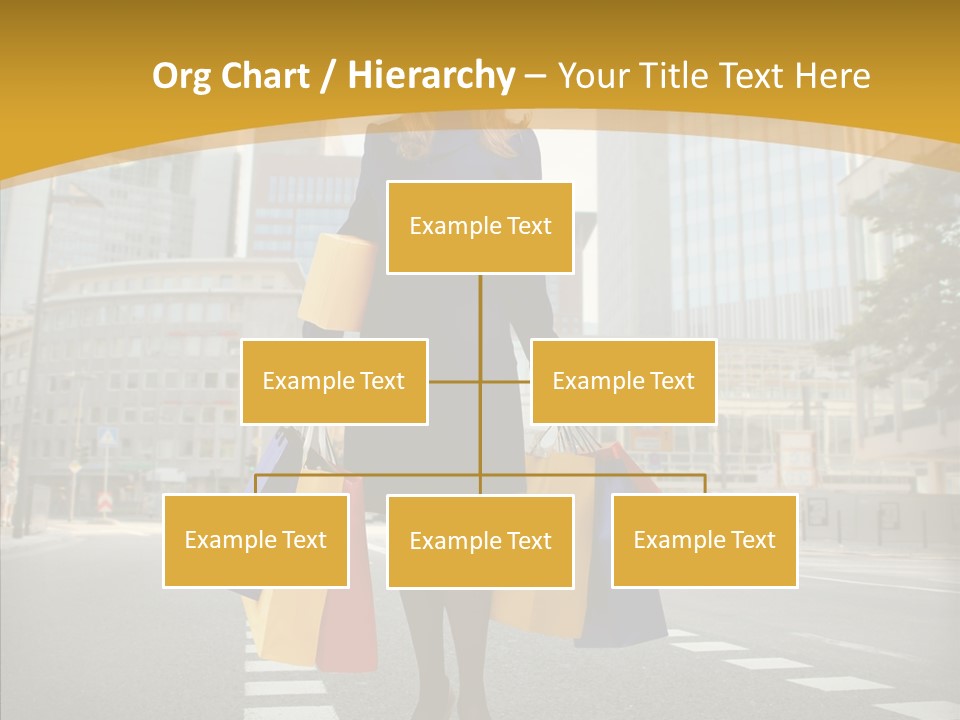 Org Chart / Hierarchy – Your Title Text Here

Example Text

Example Text

Example Text

Example Text

Example Text

Example Text